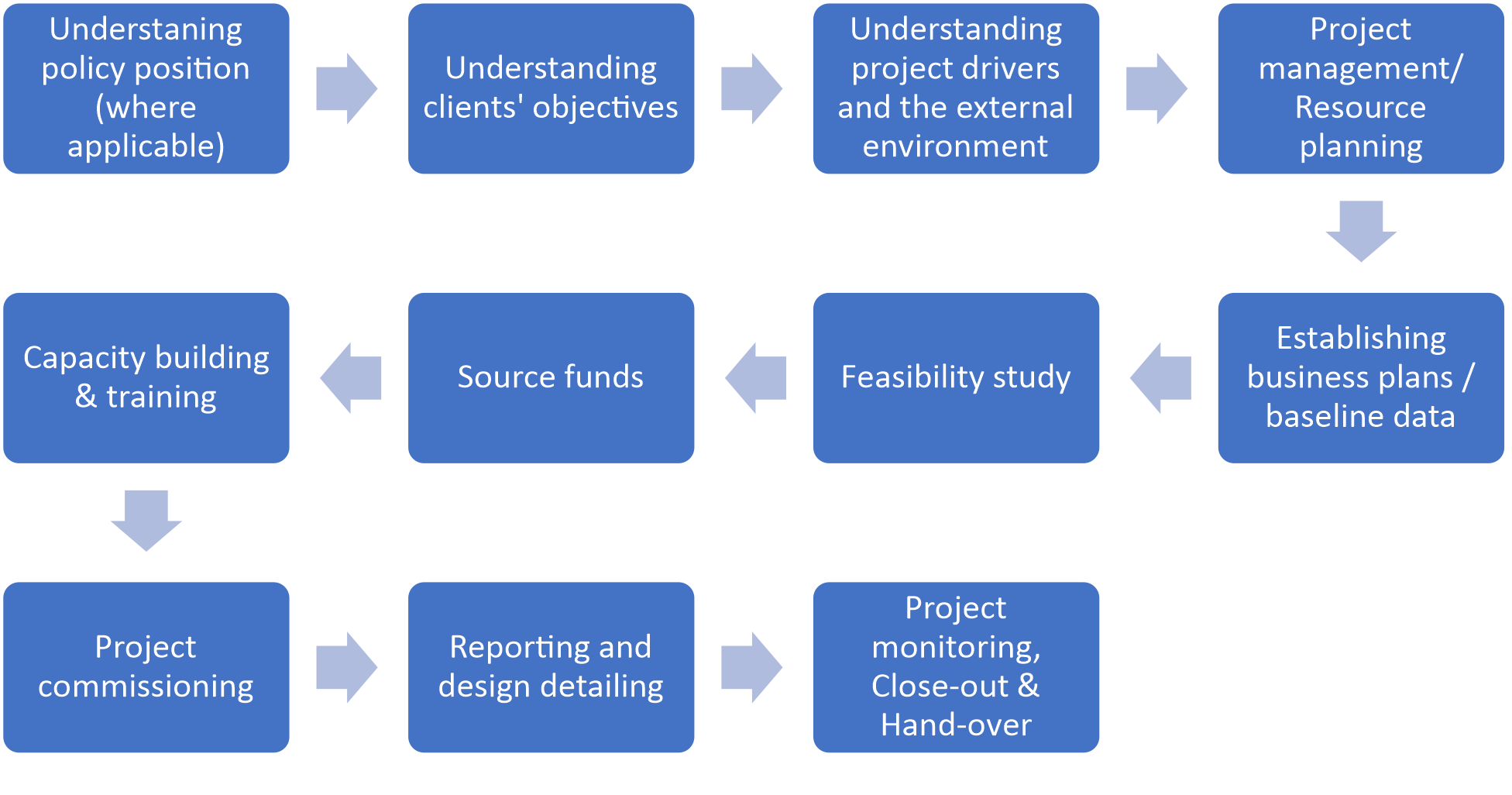 Understaning policy position (where applicable)

Understanding clients' objectives

Understanding project drivers and the external environment

Project management/ Resource planning

Establishing business plans / baseline data

Feasibility study

Source funds

Capacity building & training

Project commissioning

Reporting and design detailing

Project monitoring, Close-out & Hand-over